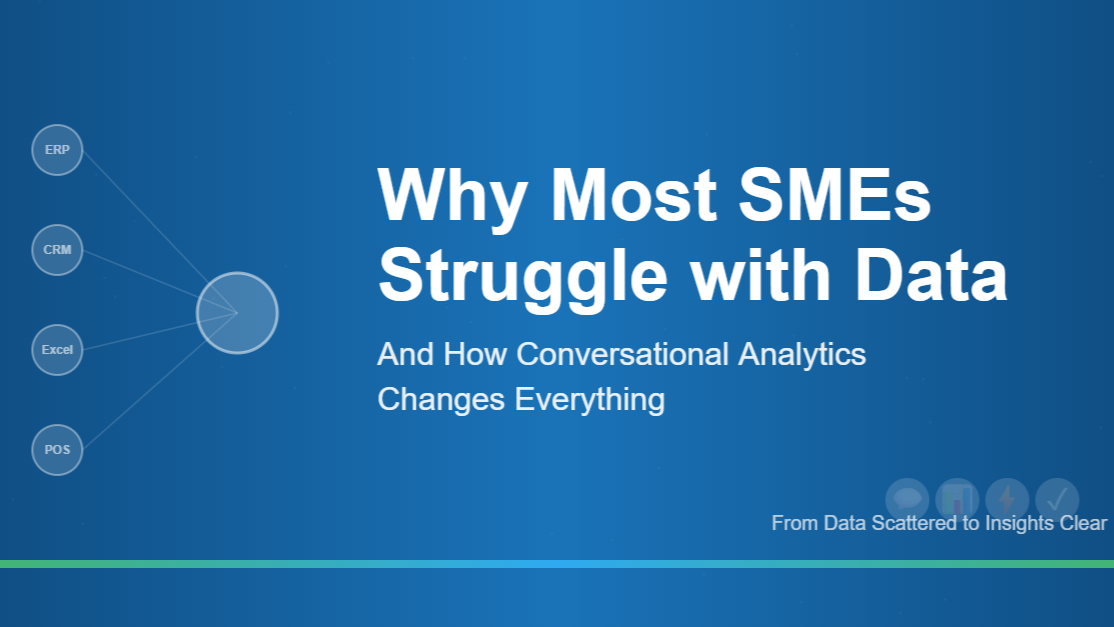 ERP

CRM

Excel

POS

Why Most SMEs Struggle with Data

And How Conversational Analytics Changes Everything

From Data Scattered to Insights Clear